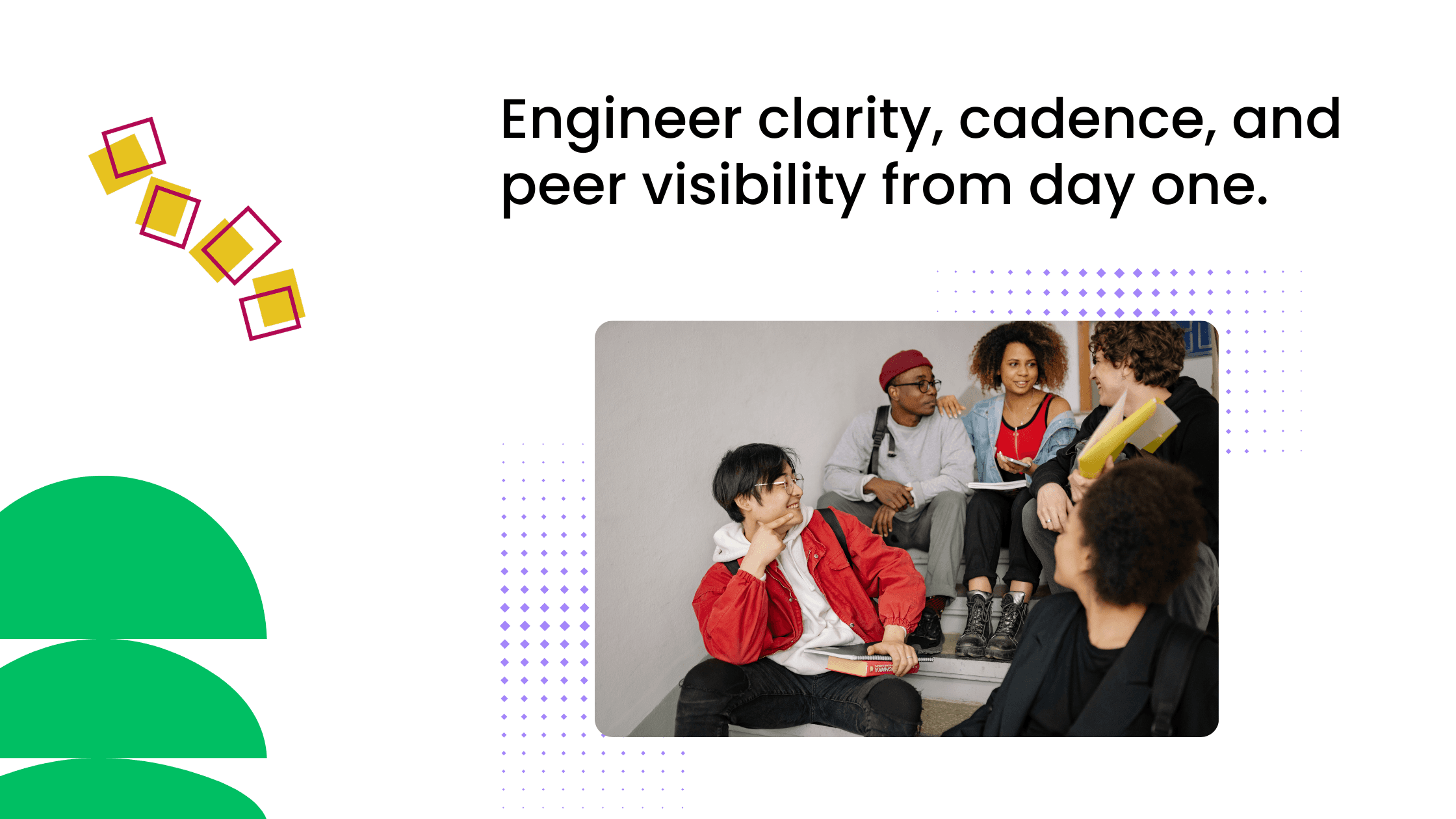 Engineer clarity, cadence, and peer visibility from day one.